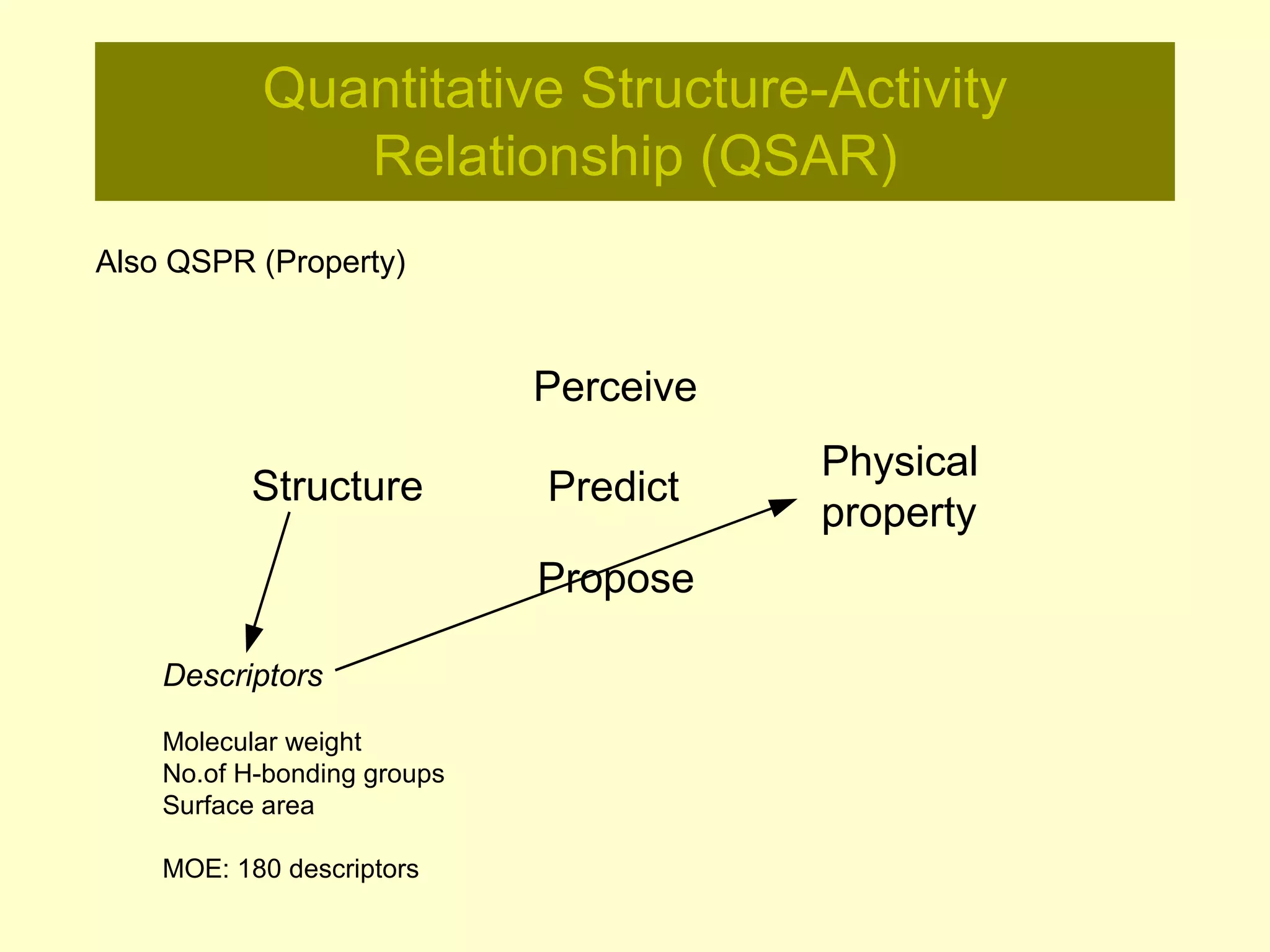 Quantitative Structure-Activity Relationship (QSAR)

Also QSPR (Property)

Perceive

Structure

Predict

Physical property

Propose

Descriptors

Molecular weight
No.of H-bonding groups
Surface area

MOE: 180 descriptors